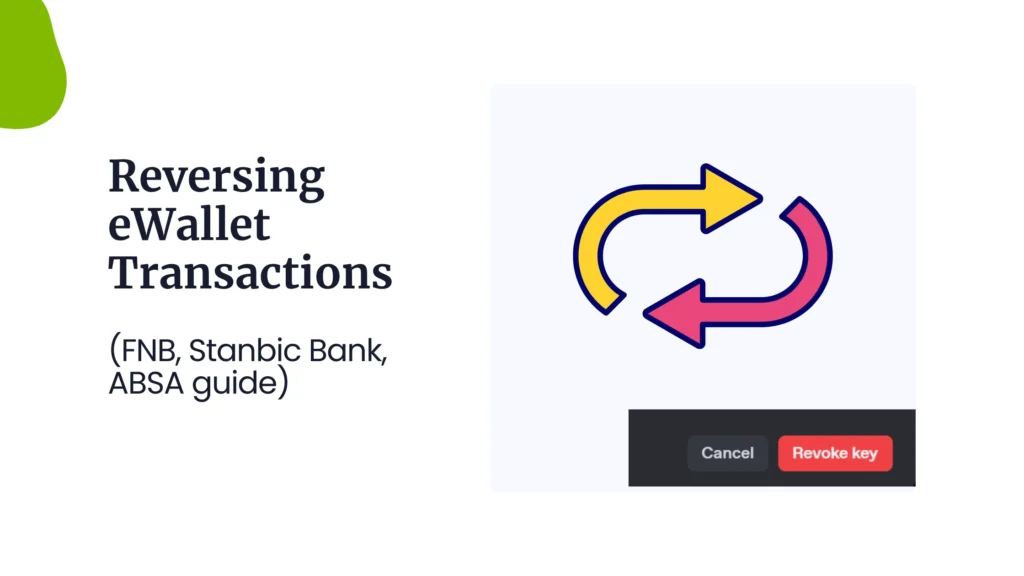 Reversing eWallet Transactions

(FNB, Stanbic Bank, ABSA guide)

Cancel
Revoke key